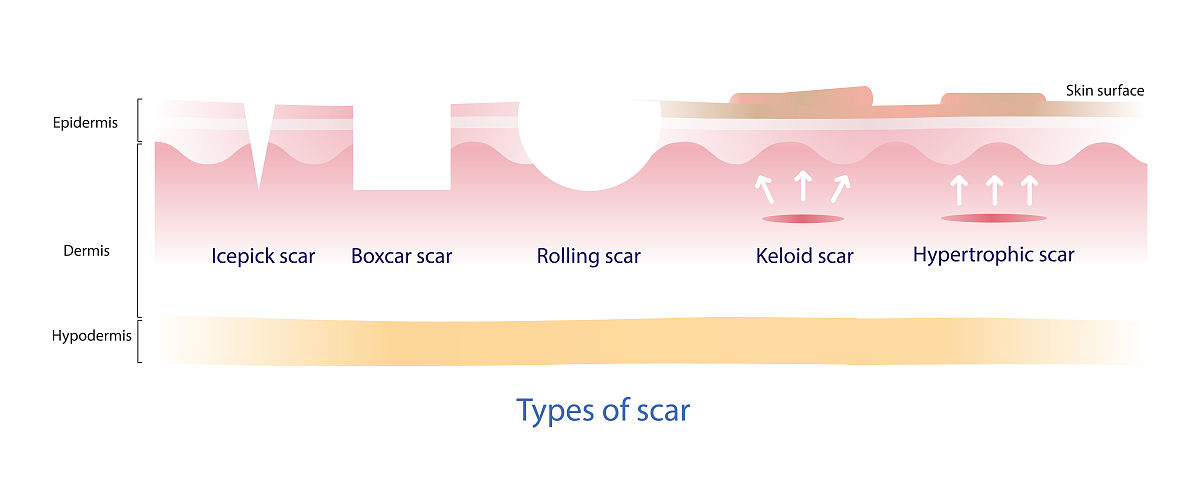 Skin surface

Epidermis

Dermis

Hypodermis

Icepick scar

Boxcar scar

Rolling scar

Keloid scar

Hypertrophic scar

Types of scar